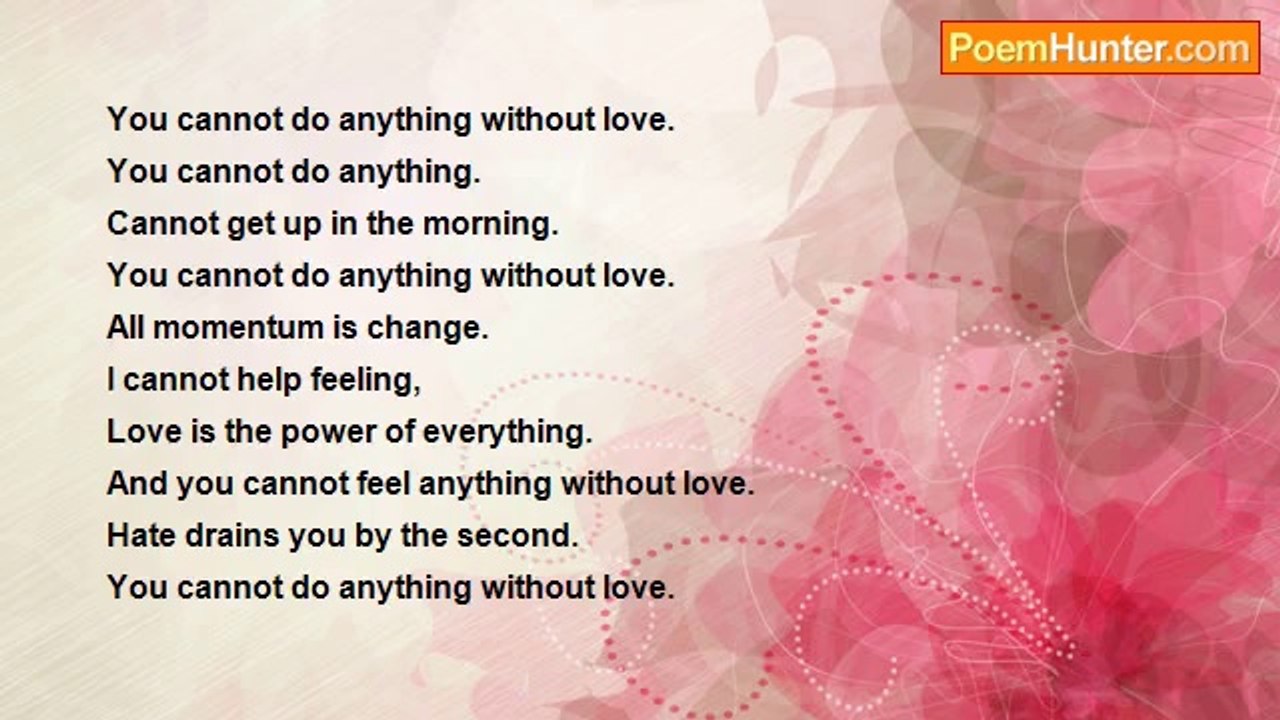 PoemHunter.com

You cannot do anything without love.
You cannot do anything.
Cannot get up in the morning.
You cannot do anything without love.
All momentum is change.
I cannot help feeling,
Love is the power of everything.
And you cannot feel anything without love.
Hate drains you by the second.
You cannot do anything without love.